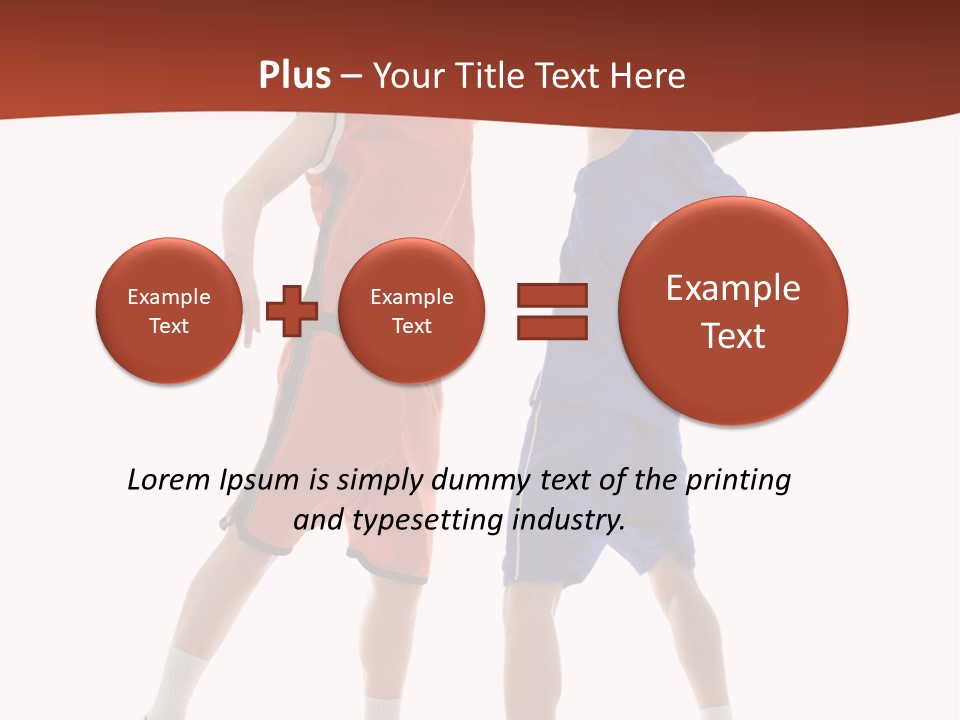 Plus – Your Title Text Here

Example Text

Example Text

Example Text

Lorem Ipsum is simply dummy text of the printing and typesetting industry.